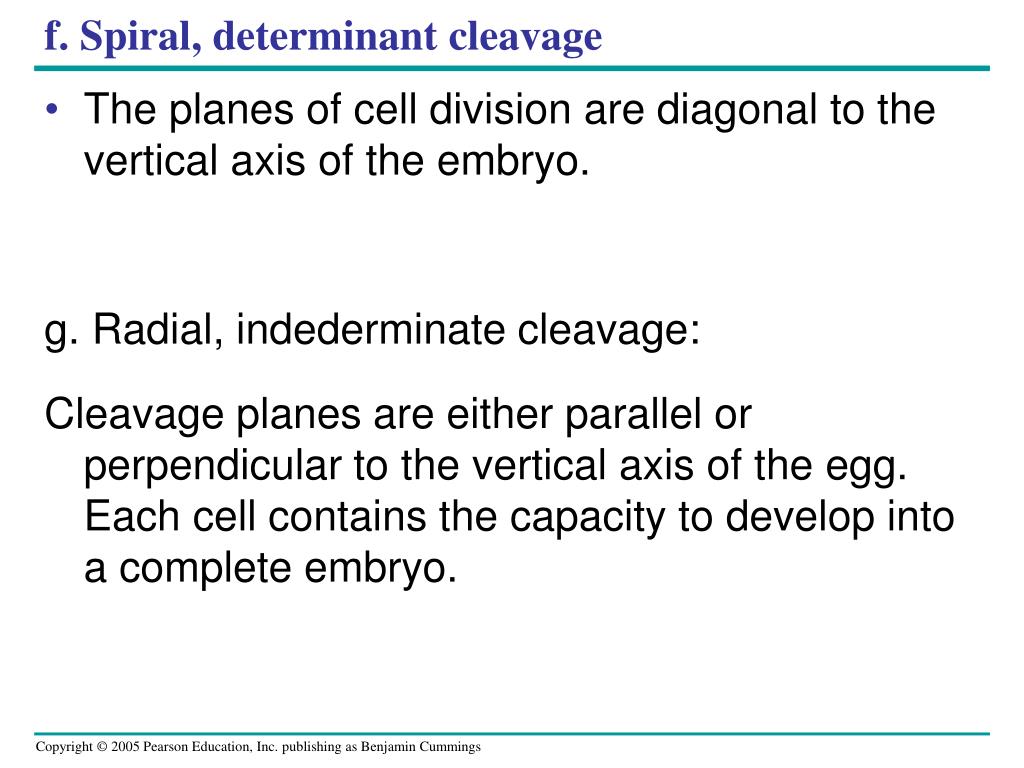 f. Spiral, determinant cleavage

• The planes of cell division are diagonal to the vertical axis of the embryo.

g. Radial, indederminate cleavage:

Cleavage planes are either parallel or perpendicular to the vertical axis of the egg. Each cell contains the capacity to develop into a complete embryo.

Copyright © 2005 Pearson Education, Inc. publishing as Benjamin Cummings